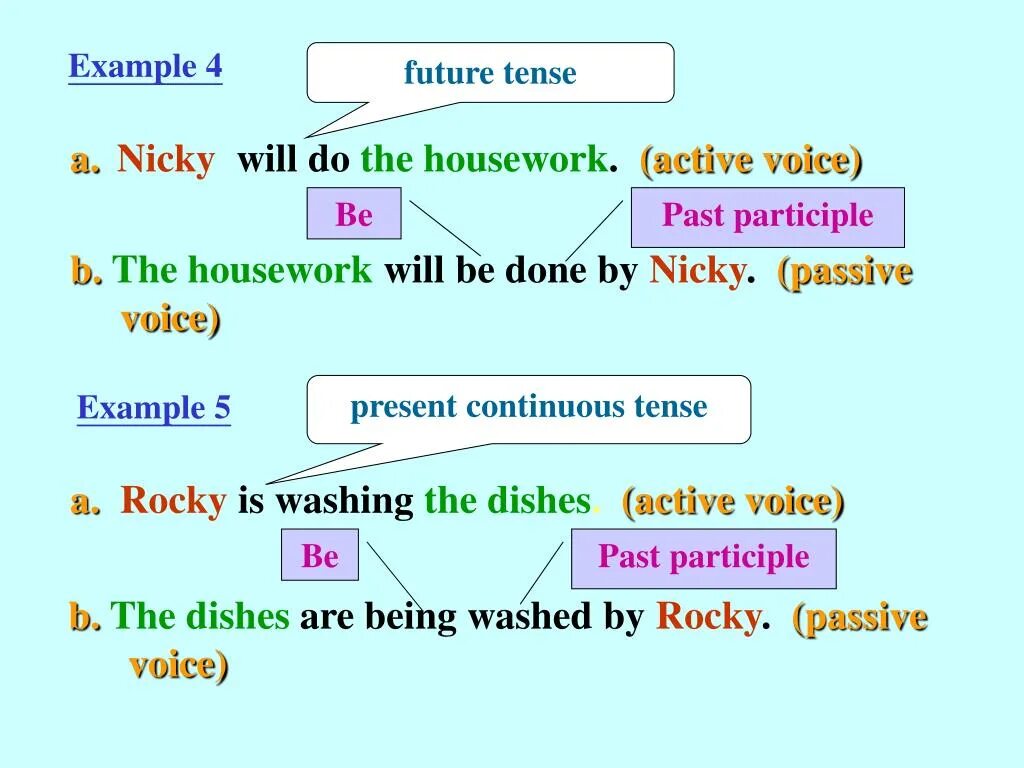 Example 4

future tense

a. Nicky will do the housework. (active voice)

Be

Past participle

b. The housework will be done by Nicky. (passive voice)

Example 5

present continuous tense

a. Rocky is washing the dishes. (active voice)

Be

Past participle

b. The dishes are being washed by Rocky. (passive voice)